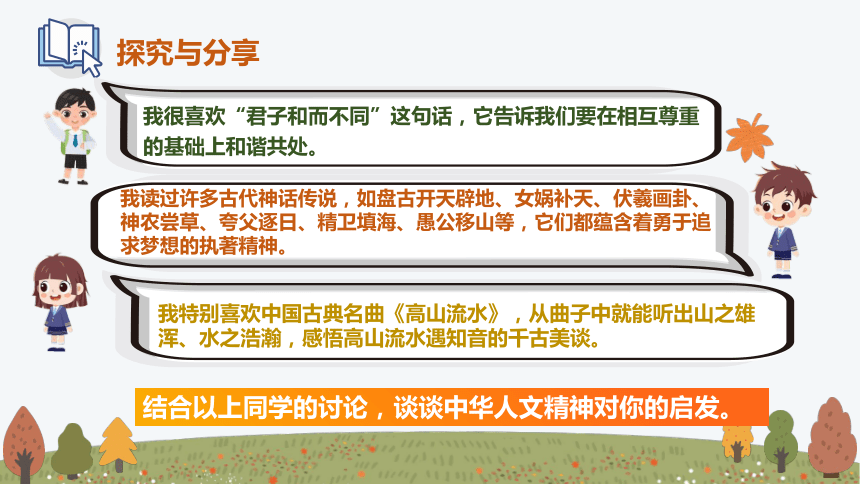 探究与分享

我很喜欢“君子和而不同”这句话，它告诉我们要在相互尊重的基础上和谐共处。

我读过许多古代神话传说，如盘古开天辟地、女娲补天、伏羲画卦、神农尝草、夸父逐日、精卫填海、愚公移山等，它们都蕴含着勇于追求梦想的执著精神。

我特别喜欢中国古典名曲《高山流水》，从曲子中就能听出山之雄浑、水之浩瀚，感悟高山流水遇知音的千古美谈。

结合以上同学的讨论，谈谈中华人文精神对你的启发。